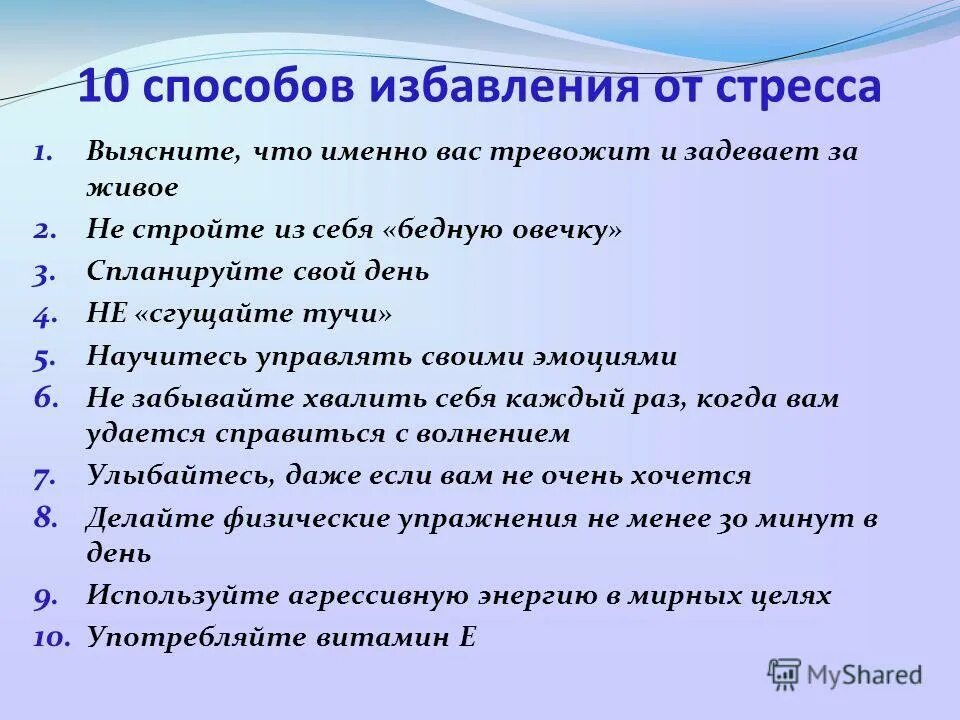 10 способов избавления от стресса

1. Выясните, что именно вас тревожит и задевает за живое
2. Не стройте из себя «бедную овечку»
3. Спланируйте свой день
4. НЕ «сгущайте тучи»
5. Научитесь управлять своими эмоциями
6. Не забывайте хвалить себя каждый раз, когда вам удается справиться с волнением
7. Улыбайтесь, даже если вам не очень хочется
8. Делайте физические упражнения не менее 30 минут в день
9. Используйте агрессивную энергию в мирных целях
10. Употребляйте витамин Е

MyShared